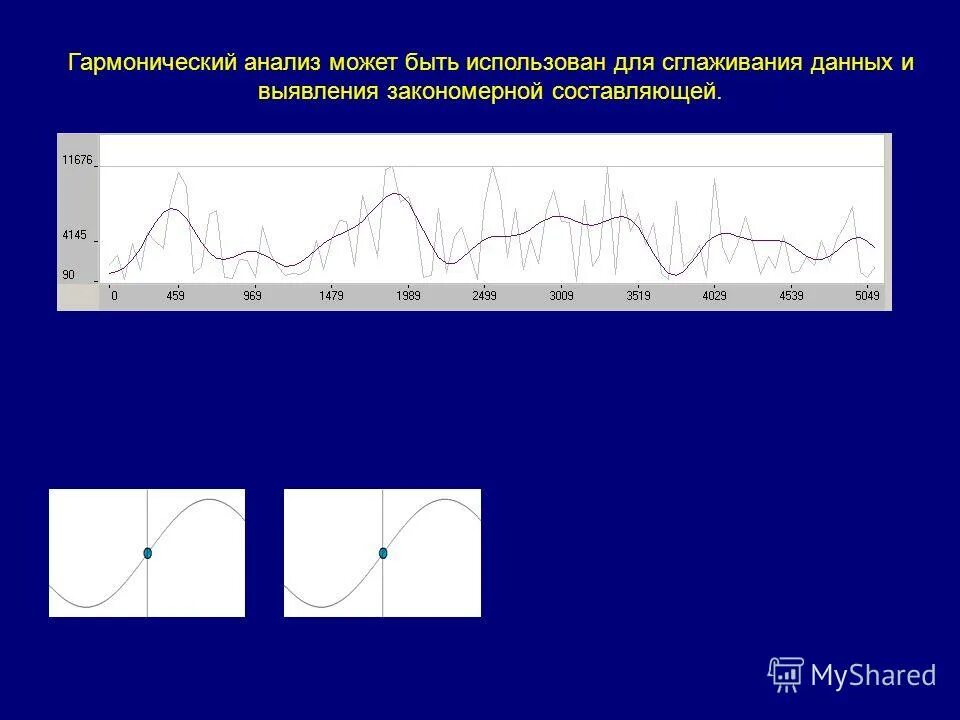 Гармонический анализ может быть использован для сглаживания данных и выявления закономерной составляющей.

11676
4145
90
0 459 969 1479 1989 2499 3009 3519 4029 4539 5049

MyShared